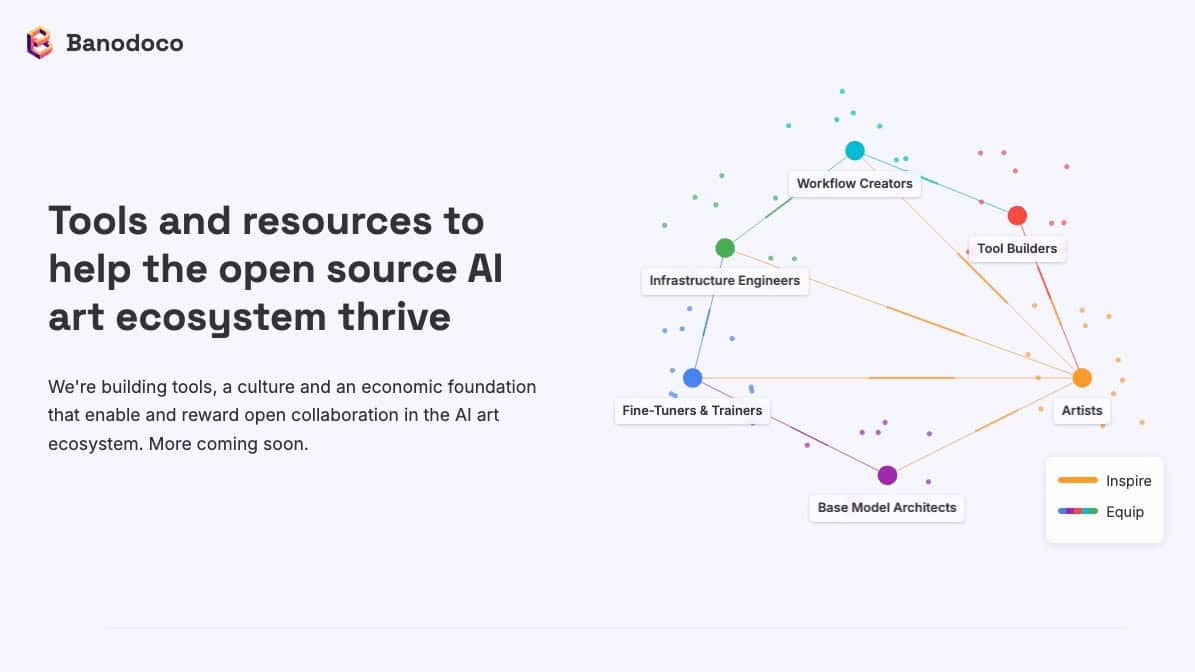 Banodoco

Tools and resources to help the open source AI art ecosystem thrive

We're building tools, a culture and an economic foundation that enable and reward open collaboration in the AI art ecosystem. More coming soon.

Workflow Creators

Tool Builders

Infrastructure Engineers

Fine-Tuners & Trainers

Artists

Base Model Architects

Inspire

Equip